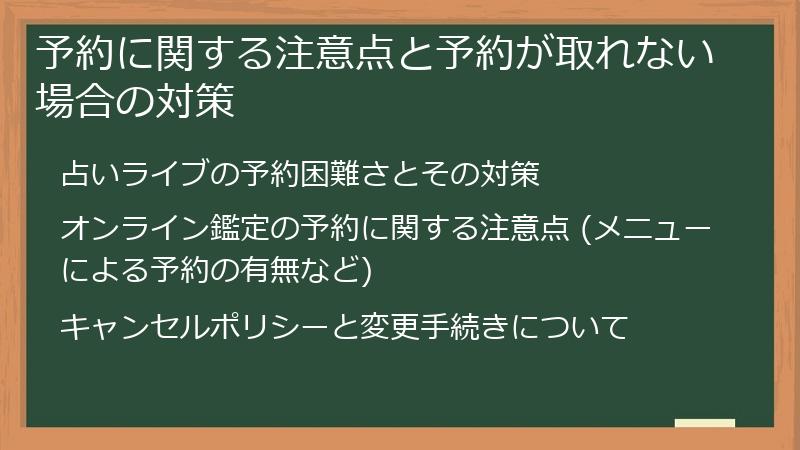 予約に関する注意点と予約が取れない場合の対策

占いライブの予約困難さとその対策

オンライン鑑定の予約に関する注意点 (メニューによる予約の有無など)

キャンセルポリシーと変更手続きについて